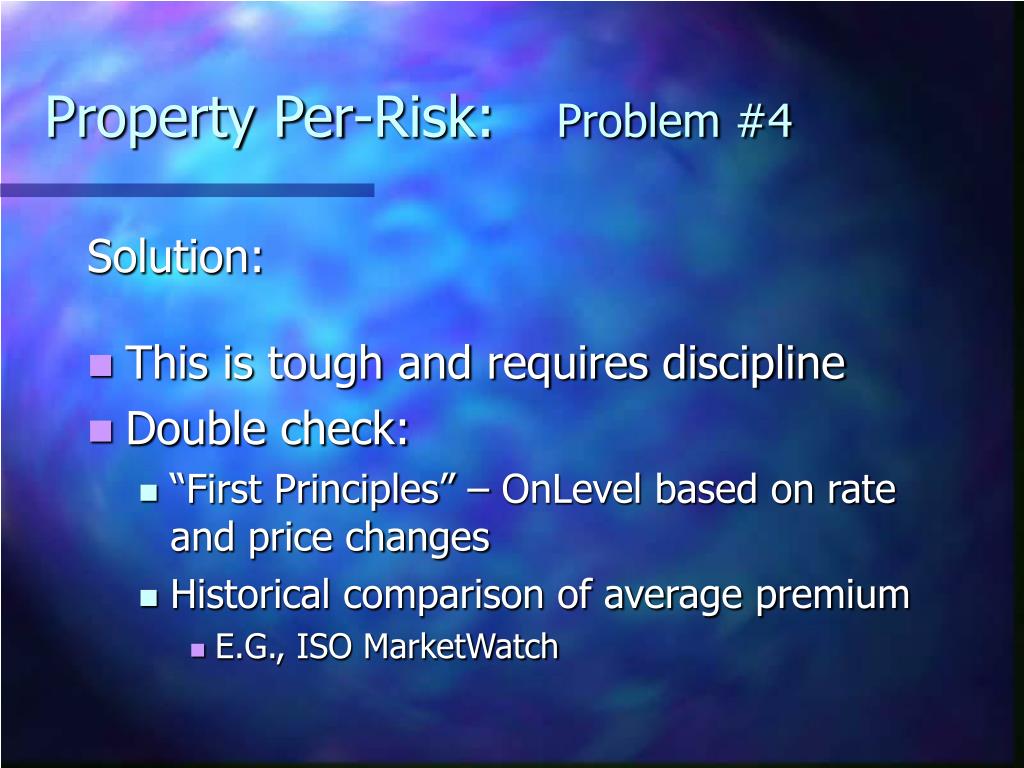 Property Per-Risk: Problem #4

Solution:

This is tough and requires discipline

Double check:

“First Principles” – OnLevel based on rate and price changes

Historical comparison of average premium

E.G., ISO MarketWatch